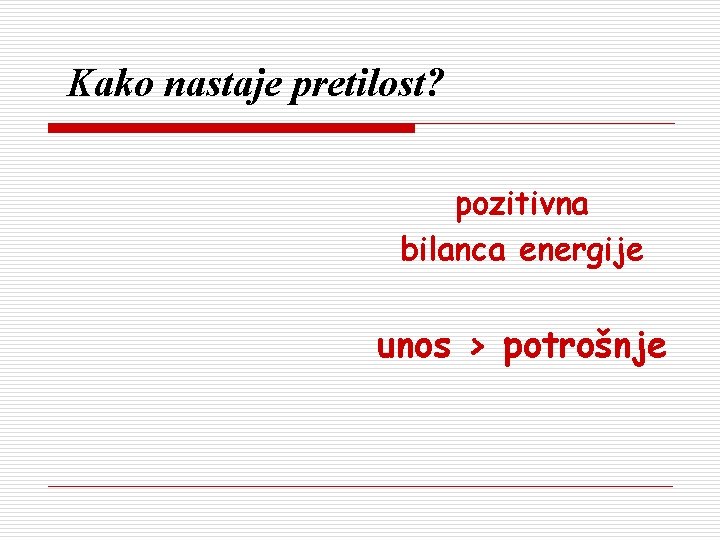 Kako nastaje pretilost?

pozitivna bilanca energije

unos > potrošnje